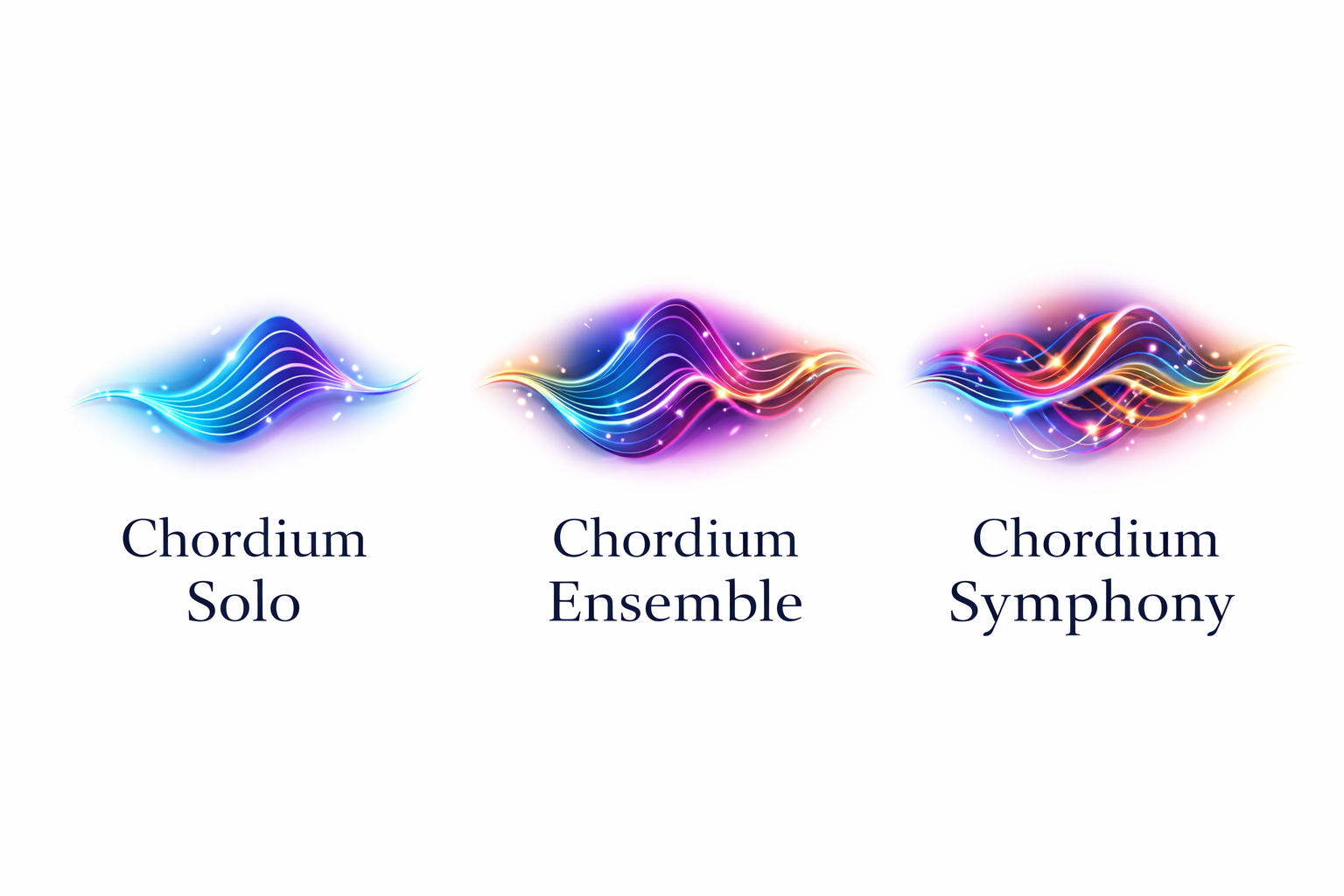 Chordium Solo

Chordium Ensemble

Chordium Symphony